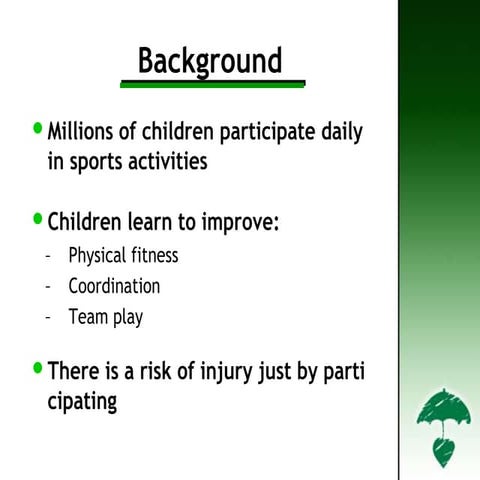 Background

• Millions of children participate daily in sports activities

• Children learn to improve:
- Physical fitness
- Coordination
- Team play

• There is a risk of injury just by parti cipating